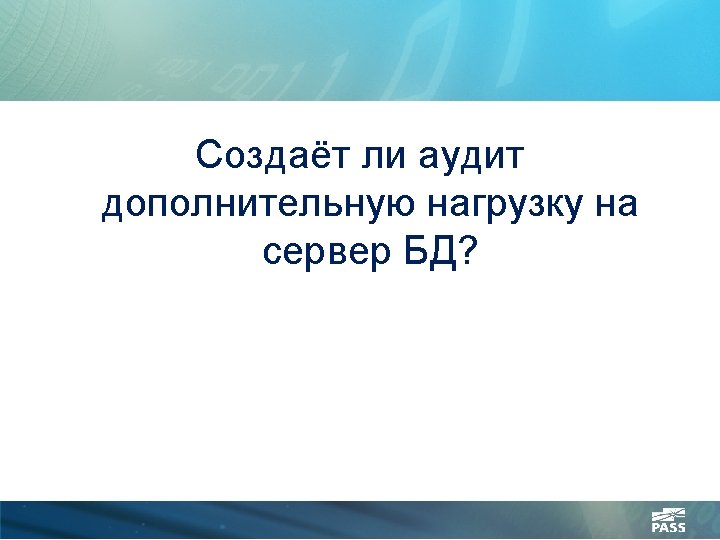 Создаёт ли аудит дополнительную нагрузку на сервер БД?

PASS